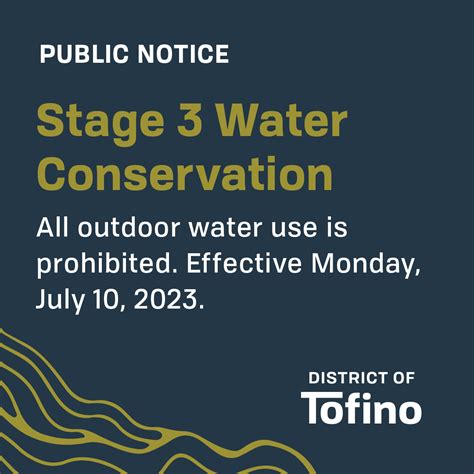 PUBLIC NOTICE

Stage 3 Water Conservation

All outdoor water use is prohibited. Effective Monday, July 10, 2023.

DISTRICT OF
Tofino